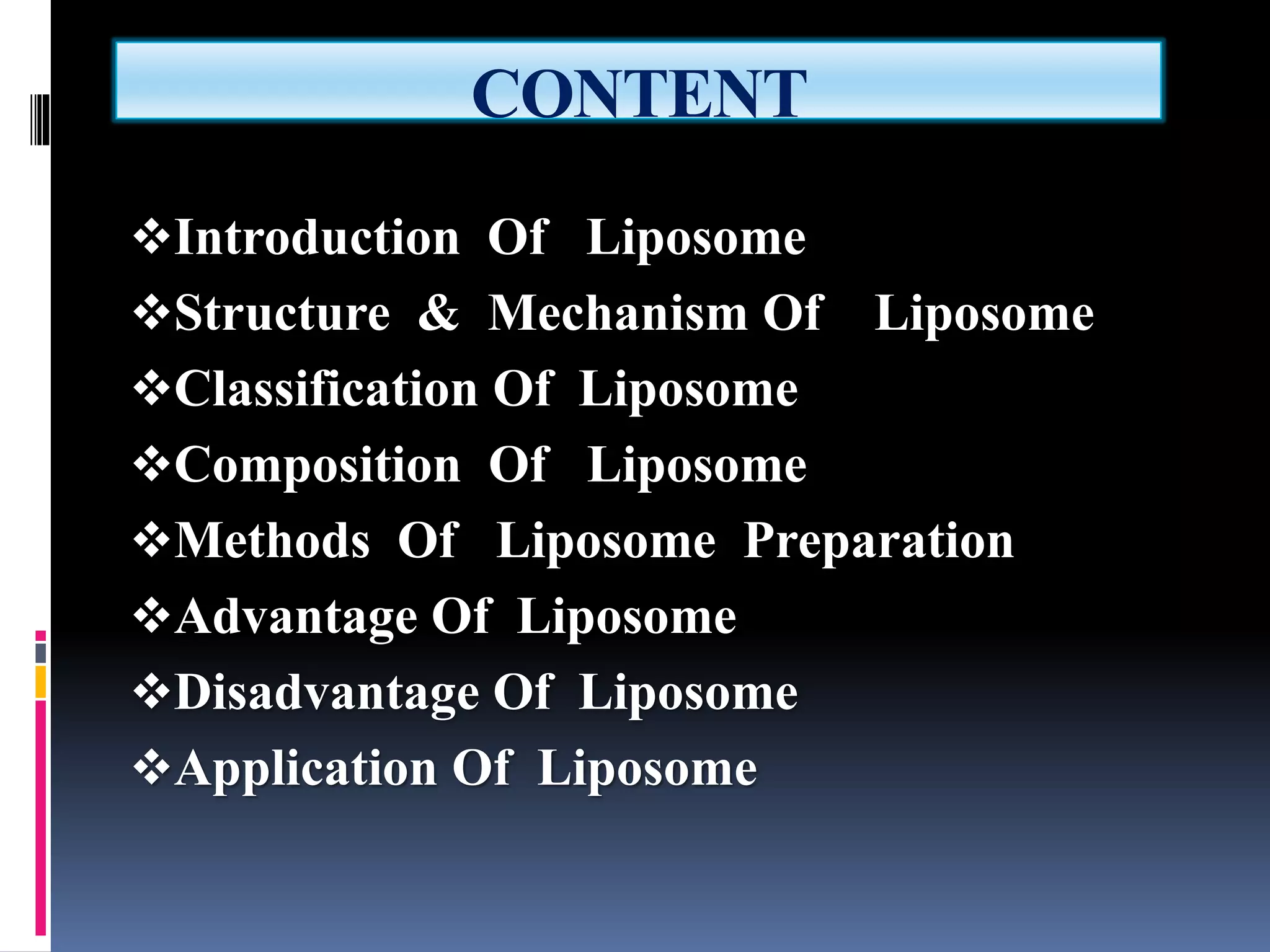 CONTENT

❖Introduction Of Liposome
❖Structure & Mechanism Of Liposome
❖Classification Of Liposome
❖Composition Of Liposome
❖Methods Of Liposome Preparation
❖Advantage Of Liposome
❖Disadvantage Of Liposome
❖Application Of Liposome